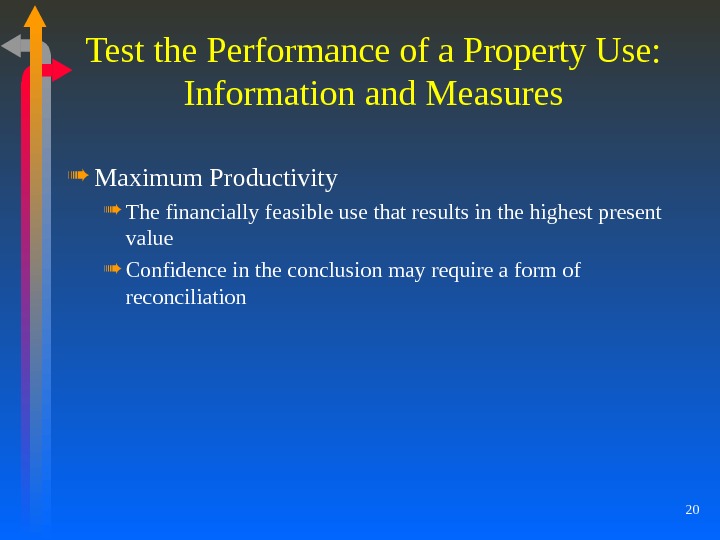 Test the Performance of a Property Use: Information and Measures

Maximum Productivity

The financially feasible use that results in the highest present value

Confidence in the conclusion may require a form of reconciliation

20